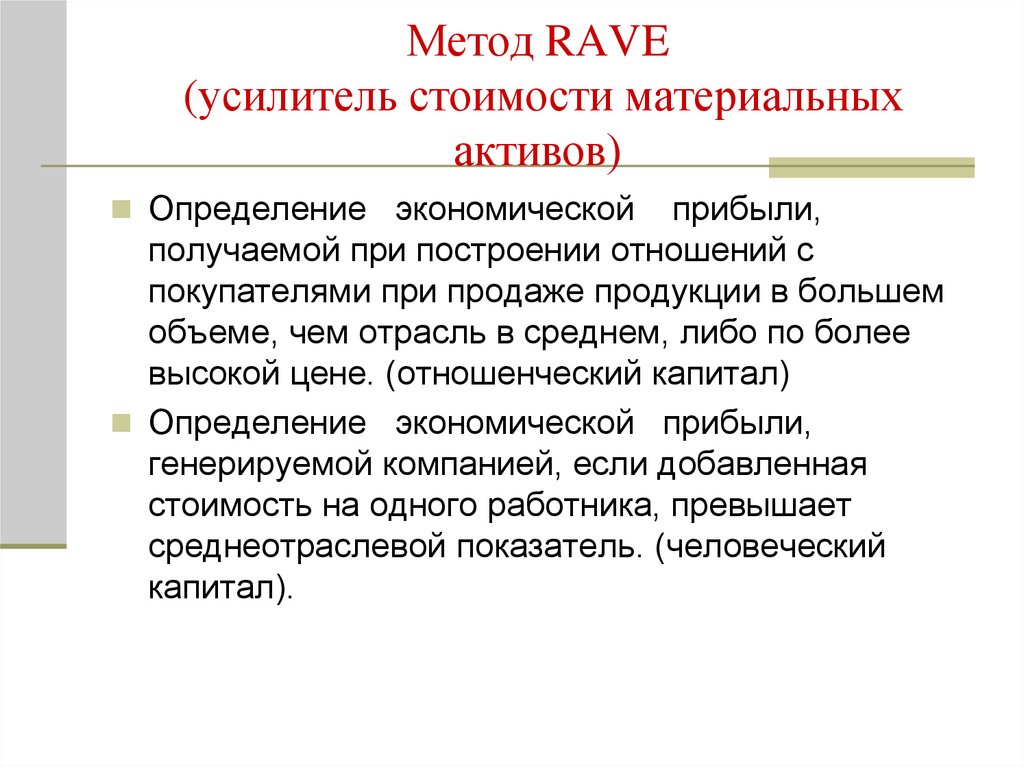 Метод RAVE
(усилитель стоимости материальных активов)

Определение экономической прибыли, получаемой при построении отношений с покупателями при продаже продукции в большем объеме, чем отрасль в среднем, либо по более высокой цене. (отношенческий капитал)

Определение экономической прибыли, генерируемой компанией, если добавленная стоимость на одного работника, превышает среднеотраслевой показатель. (человеческий капитал).